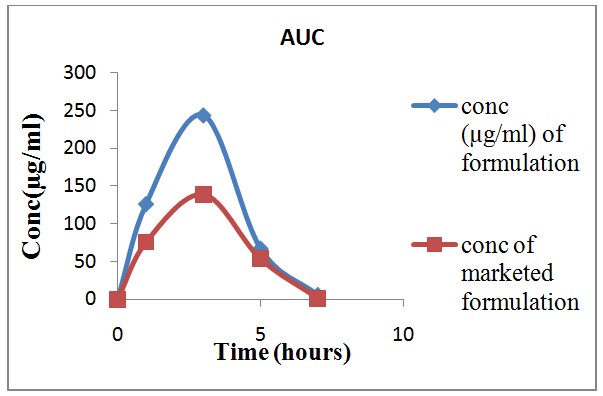 AUC

Conc(µg/ml)

300
250
200
150
100
50
0

0
5
10

Time (hours)

conc (µg/ml) of formulation

conc of marketed formulation